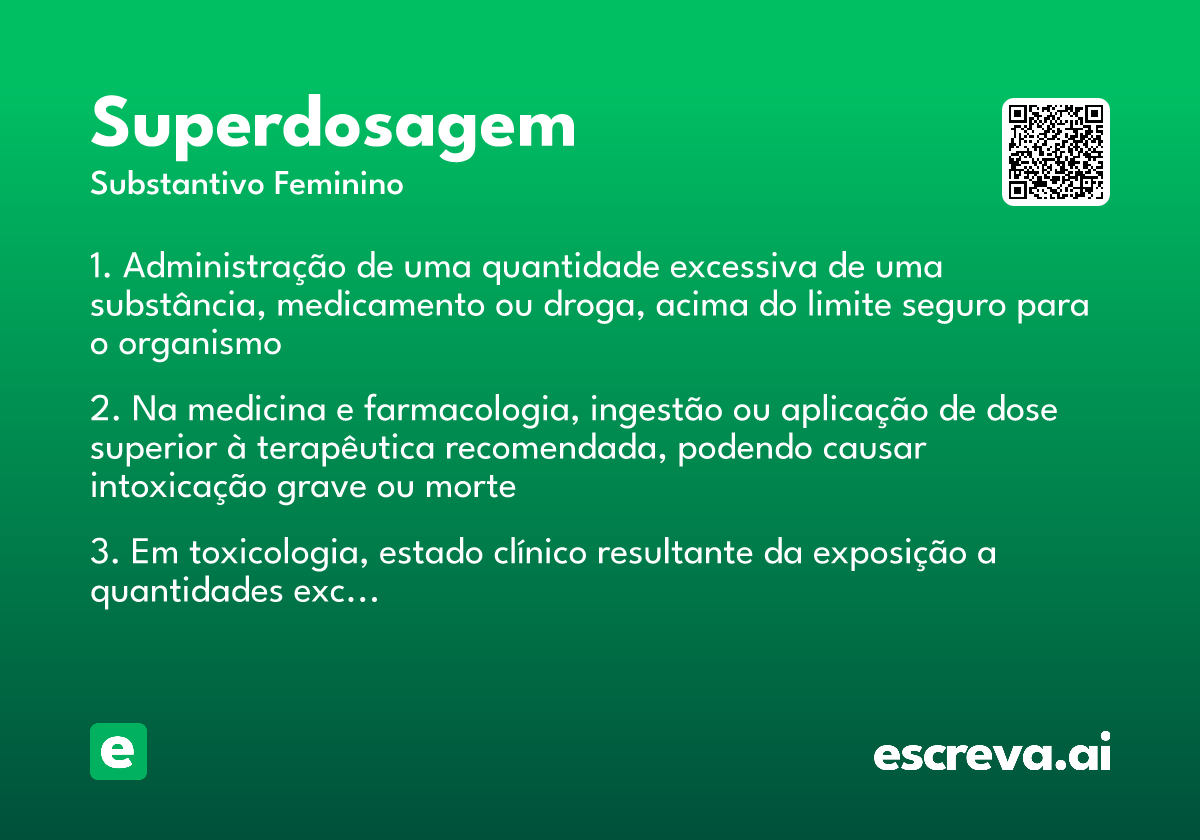 Superdosagem
Substantivo Feminino

1. Administração de uma quantidade excessiva de uma substância, medicamento ou droga, acima do limite seguro para o organismo

2. Na medicina e farmacologia, ingestão ou aplicação de dose superior à terapêutica recomendada, podendo causar intoxicação grave ou morte

3. Em toxicologia, estado clínico resultante da exposição a quantidades exc...

e

escreva.ai